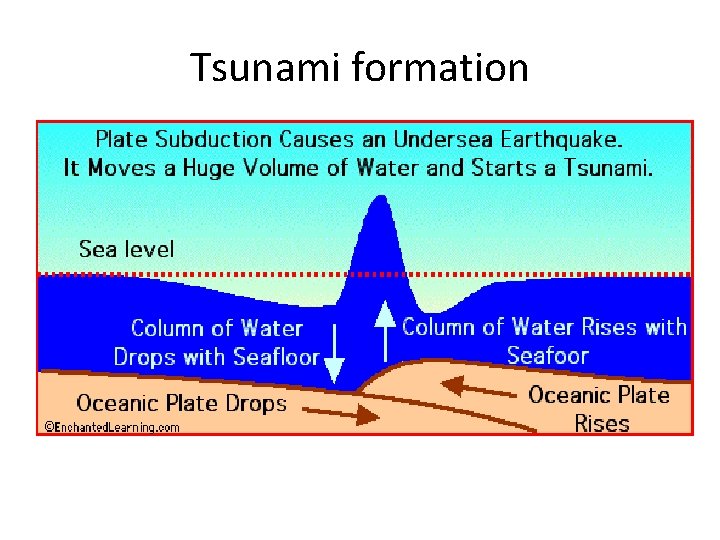 Tsunami formation

Plate Subduction Causes an Undersea Earthquake.
It Moves a Huge Volume of Water and Starts a Tsunami.

Sea level

Column of Water Drops with Seafloor

Column of Water Rises with Seafoor

Oceanic Plate Drops

Oceanic Plate Rises

©EnchantedLearning.com